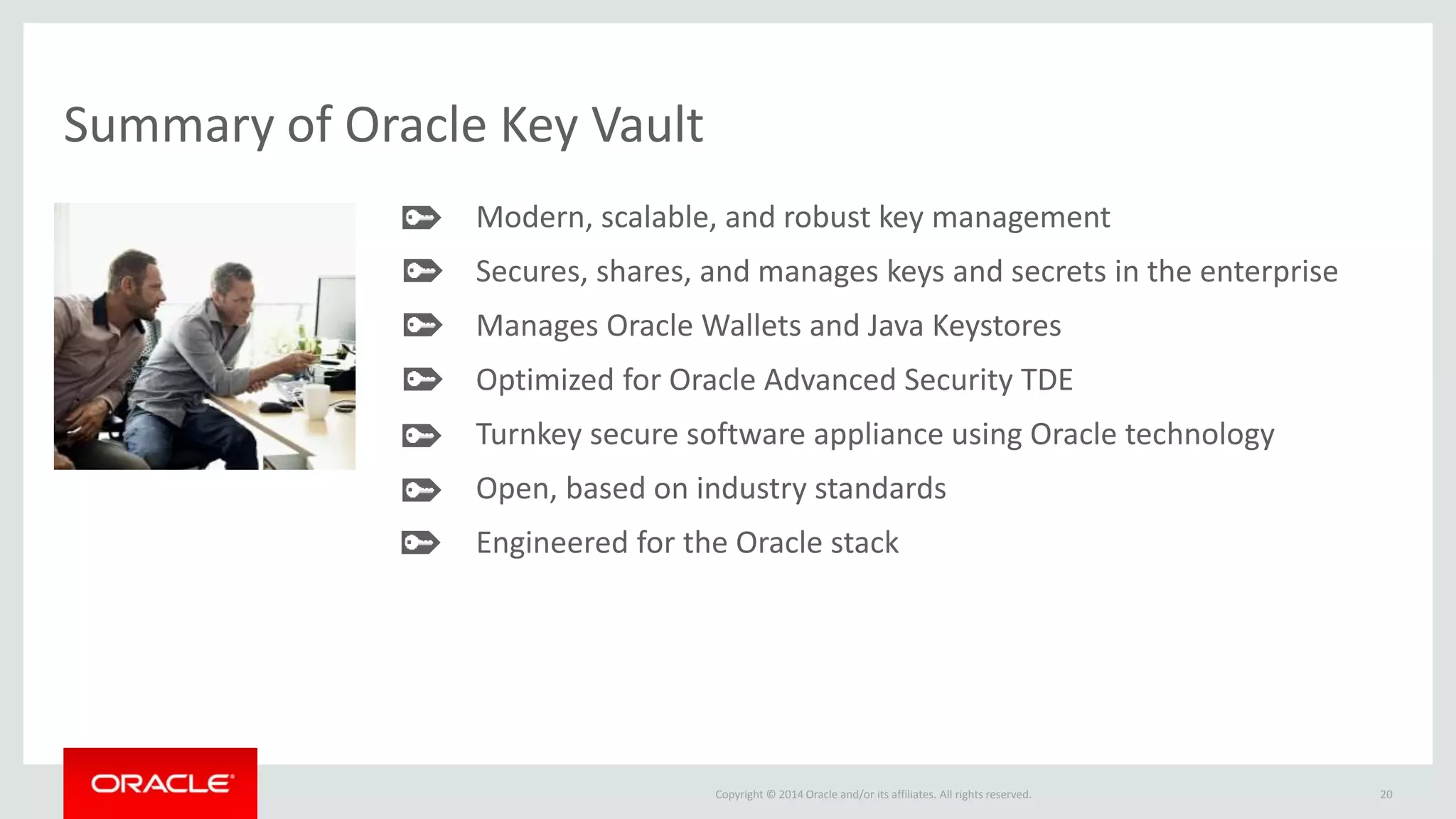 Summary of Oracle Key Vault

Modern, scalable, and robust key management

Secures, shares, and manages keys and secrets in the enterprise

Manages Oracle Wallets and Java Keystores

Optimized for Oracle Advanced Security TDE

Turnkey secure software appliance using Oracle technology

Open, based on industry standards

Engineered for the Oracle stack

ORACLE

Copyright © 2014 Oracle and/or its affiliates. All rights reserved.

20